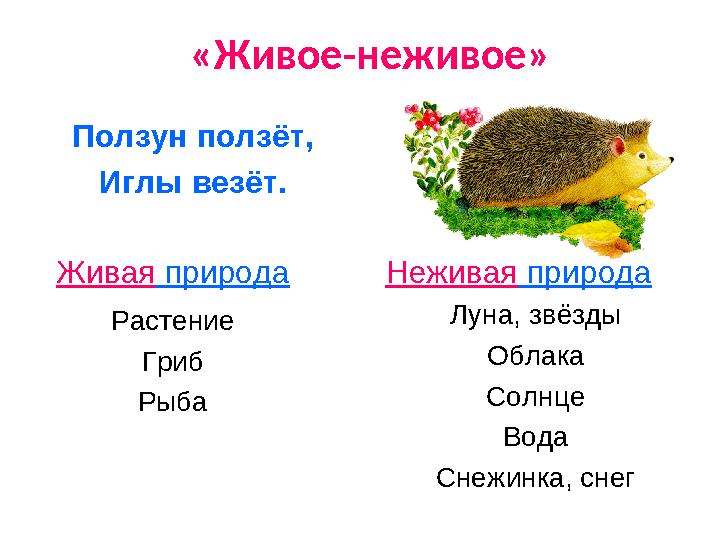 «Живое-неживое»

Ползун ползёт,
Иглы везёт.

Живая природа
Растение
Гриб
Рыба

Неживая природа
Луна, звёзды
Облака
Солнце
Вода
Снежинка, снег